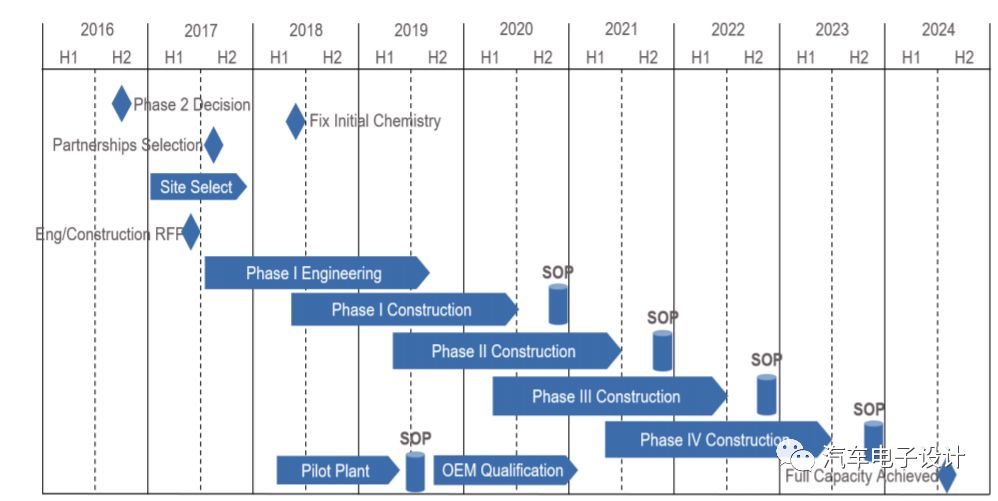 | 2016 | | 2017 | | 2018 | | 2019 | | 2020 | | 2021 | | 2022 | | 2023 | | 2024 | |
|---|---|---|---|---|---|---|---|---|---|---|---|---|---|---|---|---|---|
| H1 | H2 | H1 | H2 | H1 | H2 | H1 | H2 | H1 | H2 | H1 | H2 | H1 | H2 | H1 | H2 | H1 | H2 |

Phase 2 Decision

Fix Initial Chemistry

Partnerships Selection

Site Select

Eng/Construction RFP

Phase I Engineering

SOP

Phase I Construction

SOP

Phase II Construction

SOP

Phase III Construction

SOP

Phase IV Construction

SOP

Pilot Plant

OEM Qualification

汽车电子设计

Full Capacity Achieved